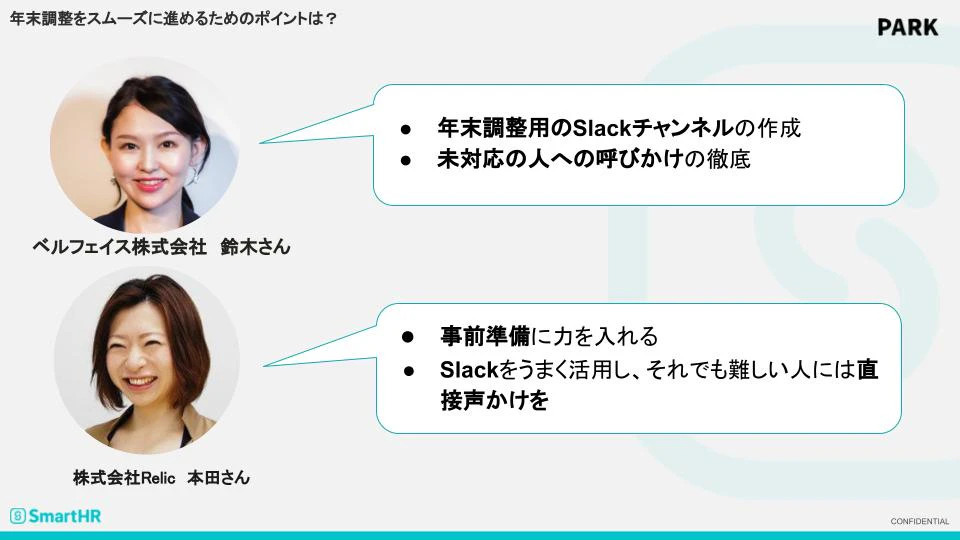 年末調整をスムーズに進めるためのポイントは？

PARK

● 年末調整用のSlackチャンネルの作成
● 未対応の人への呼びかけの徹底

ベルフェイス株式会社　鈴木さん

● 事前準備に力を入れる
● Slackをうまく活用し、それでも難しい人には直接声かけを

株式会社Relic　本田さん

SmartHR

CONFIDENTIAL